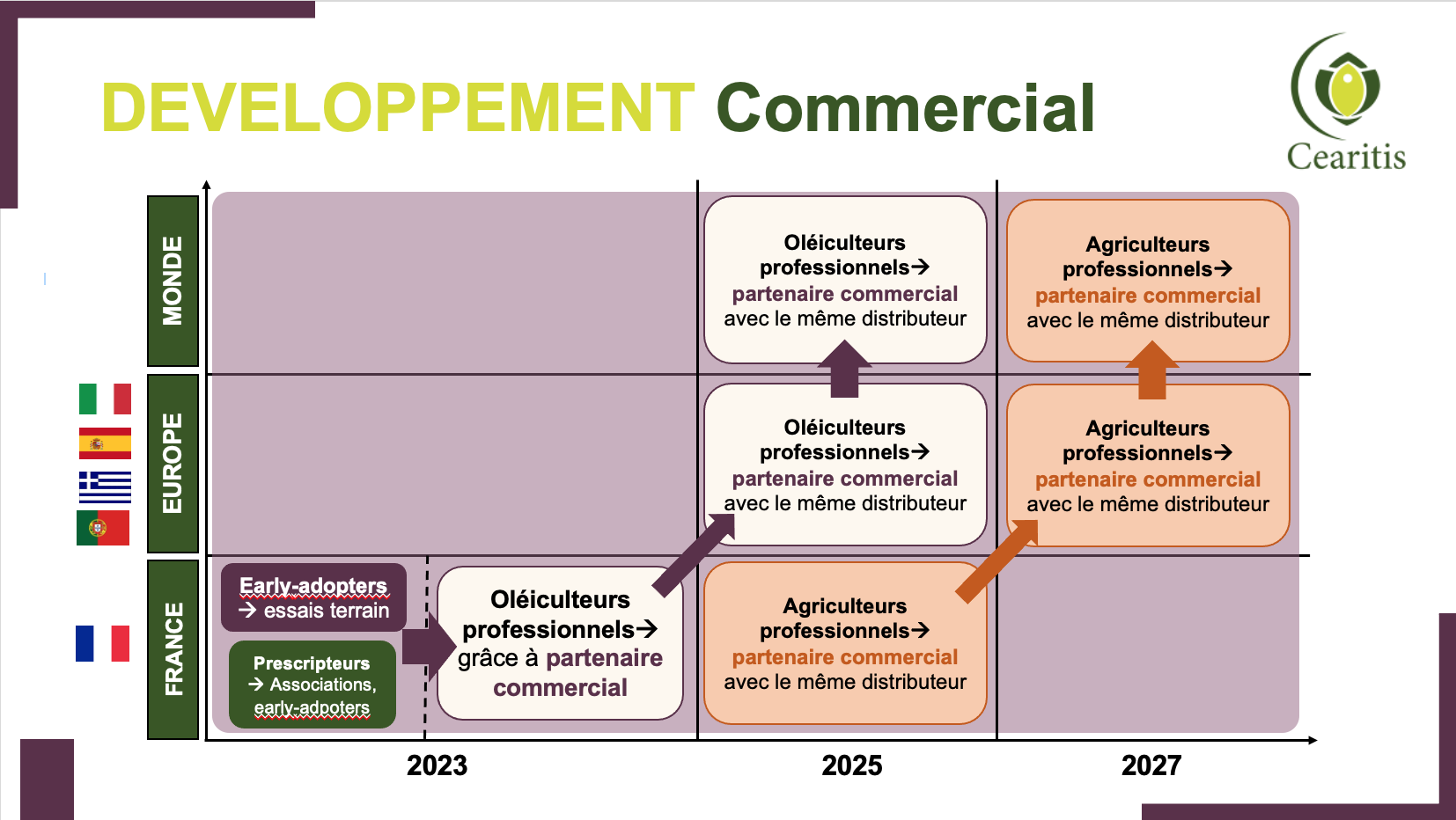 DEVELOPPEMENT Commercial

Cearitis

MONDE

EUROPE

FRANCE

Oléiculteurs professionnels→ partenaire commercial avec le même distributeur

Agriculteurs professionnels→ partenaire commercial avec le même distributeur

Oléiculteurs professionnels→ partenaire commercial avec le même distributeur

Agriculteurs professionnels→ partenaire commercial avec le même distributeur

Early-adopters → essais terrain

Prescripteurs → Associations, early-adpoters

Oléiculteurs professionnels→ grâce à partenaire commercial

Agriculteurs professionnels→ partenaire commercial avec le même distributeur

2023

2025

2027